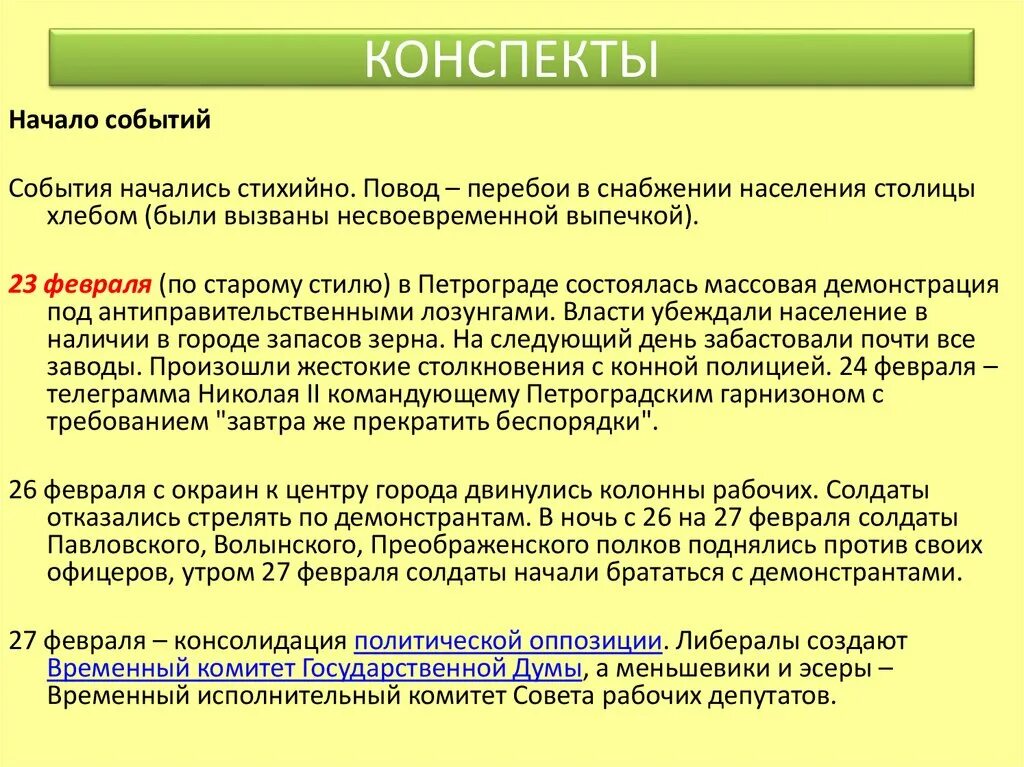 КОНСПЕКТЫ

Начало событий

События начались стихийно. Повод – перебои в снабжении населения столицы хлебом (были вызваны несвоевременной выпечкой).

23 февраля (по старому стилю) в Петрограде состоялась массовая демонстрация под антиправительственными лозунгами. Власти убеждали население в наличии в городе запасов зерна. На следующий день забастовали почти все заводы. Произошли жестокие столкновения с конной полицией. 24 февраля – телеграмма Николая II командующему Петроградским гарнизоном с требованием "завтра же прекратить беспорядки".

26 февраля с окраин к центру города двинулись колонны рабочих. Солдаты отказались стрелять по демонстрантам. В ночь с 26 на 27 февраля солдаты Павловского, Волынского, Преображенского полков поднялись против своих офицеров, утром 27 февраля солдаты начали брататься с демонстрантами.

27 февраля – консолидация политической оппозиции. Либералы создают Временный комитет Государственной Думы, а меньшевики и эсеры – Временный исполнительный комитет Совета рабочих депутатов.